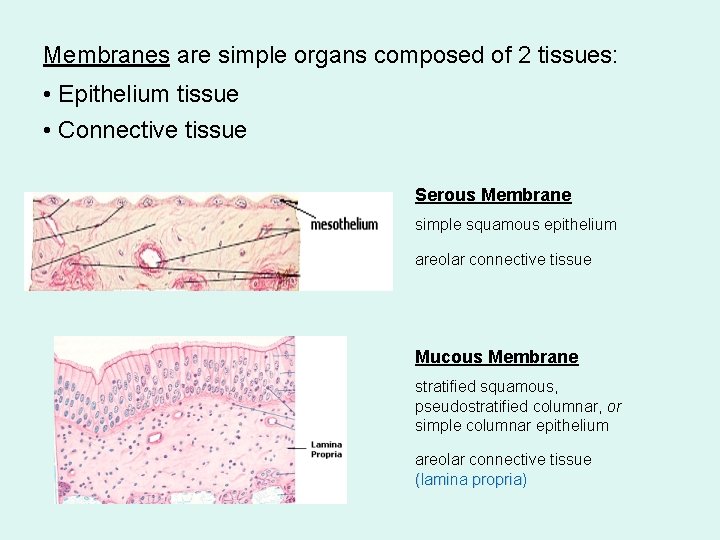 Membranes are simple organs composed of 2 tissues:

• Epithelium tissue

• Connective tissue

mesothelium

Serous Membrane

simple squamous epithelium

areolar connective tissue

Lamina Propria

Mucous Membrane

stratified squamous, pseudostratified columnar, or simple columnar epithelium

areolar connective tissue (lamina propria)